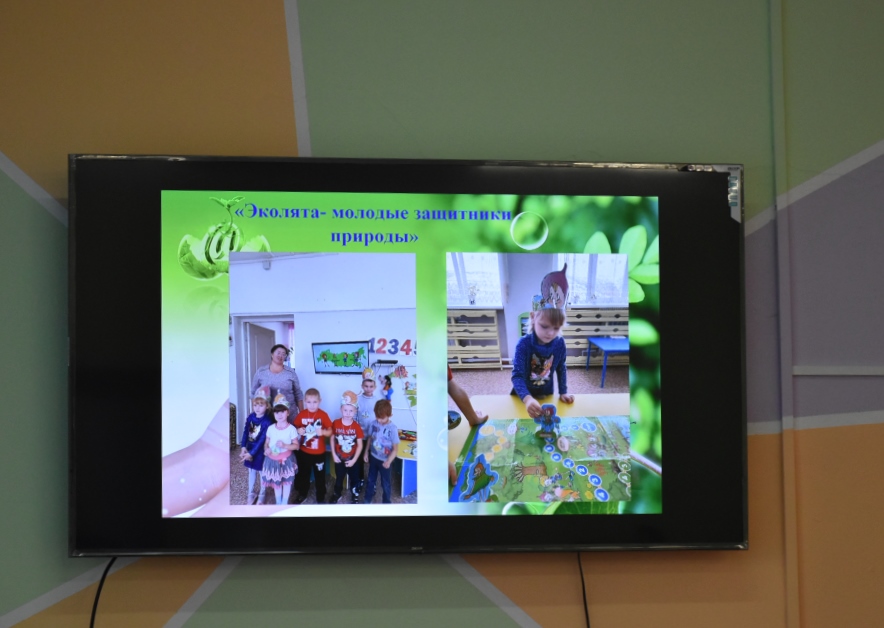 «Эколята- молодые защитники природы»

1234